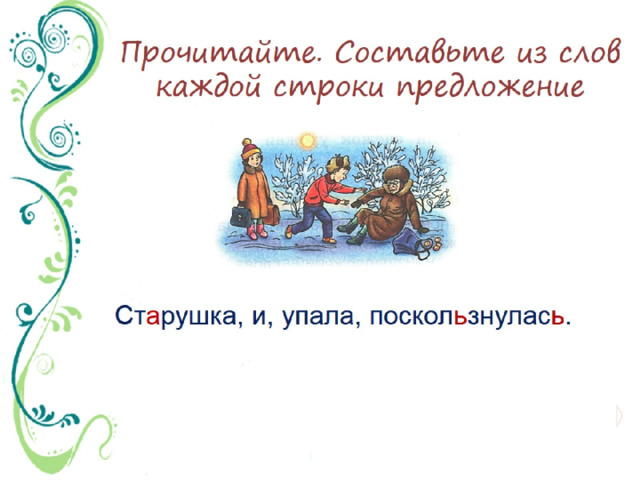 Прочитайте. Составьте из слов каждой строки предложение

Старушка, и, упала, поскользнулась.